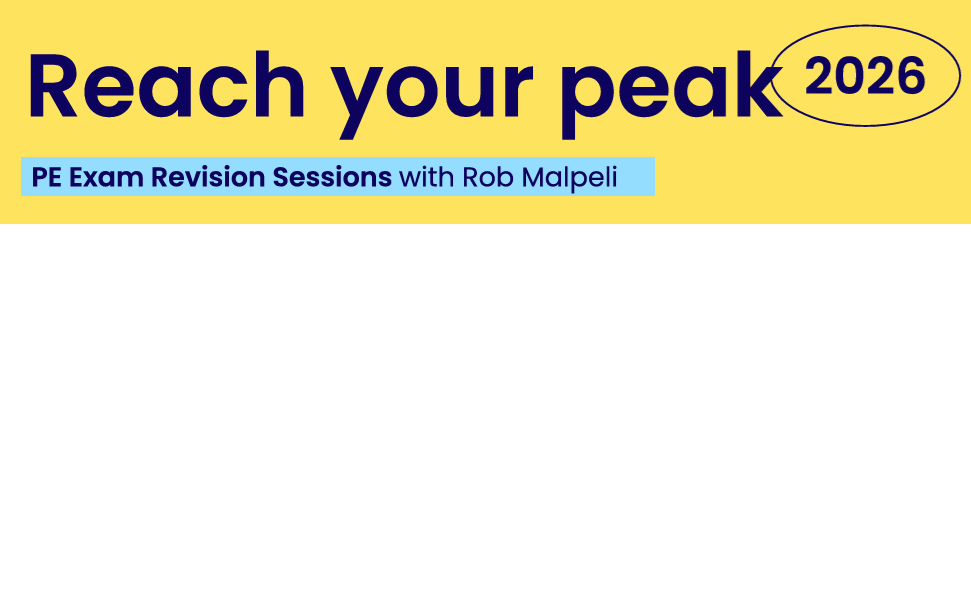 Reach your peak 2026

PE Exam Revision Sessions with Rob Malpeli